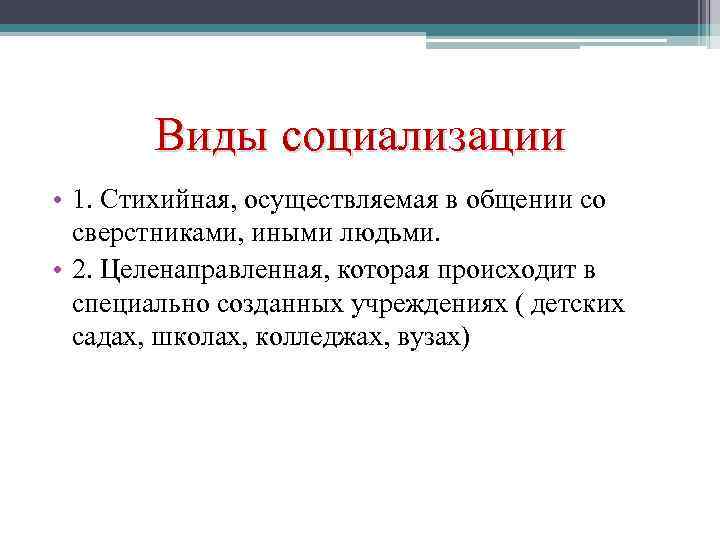 Виды социализации

• 1. Стихийная, осуществляемая в общении со сверстниками, иными людьми.
• 2. Целенаправленная, которая происходит в специально созданных учреждениях ( детских садах, школах, колледжах, вузах)